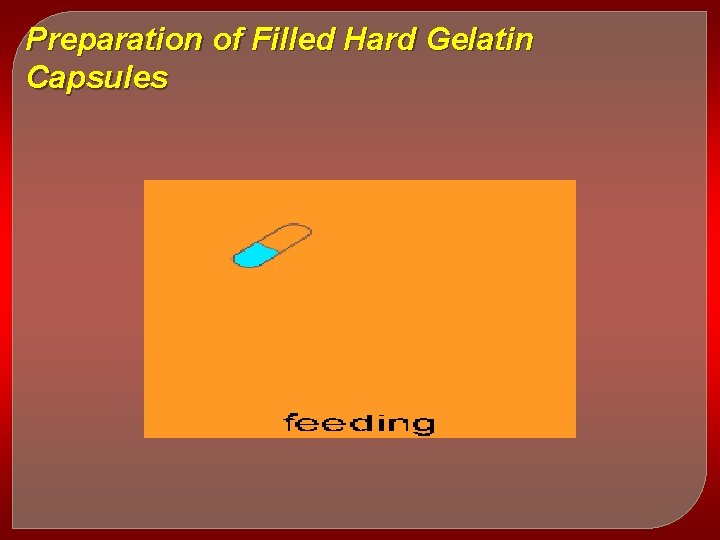 Preparation of Filled Hard Gelatin Capsules

feeding